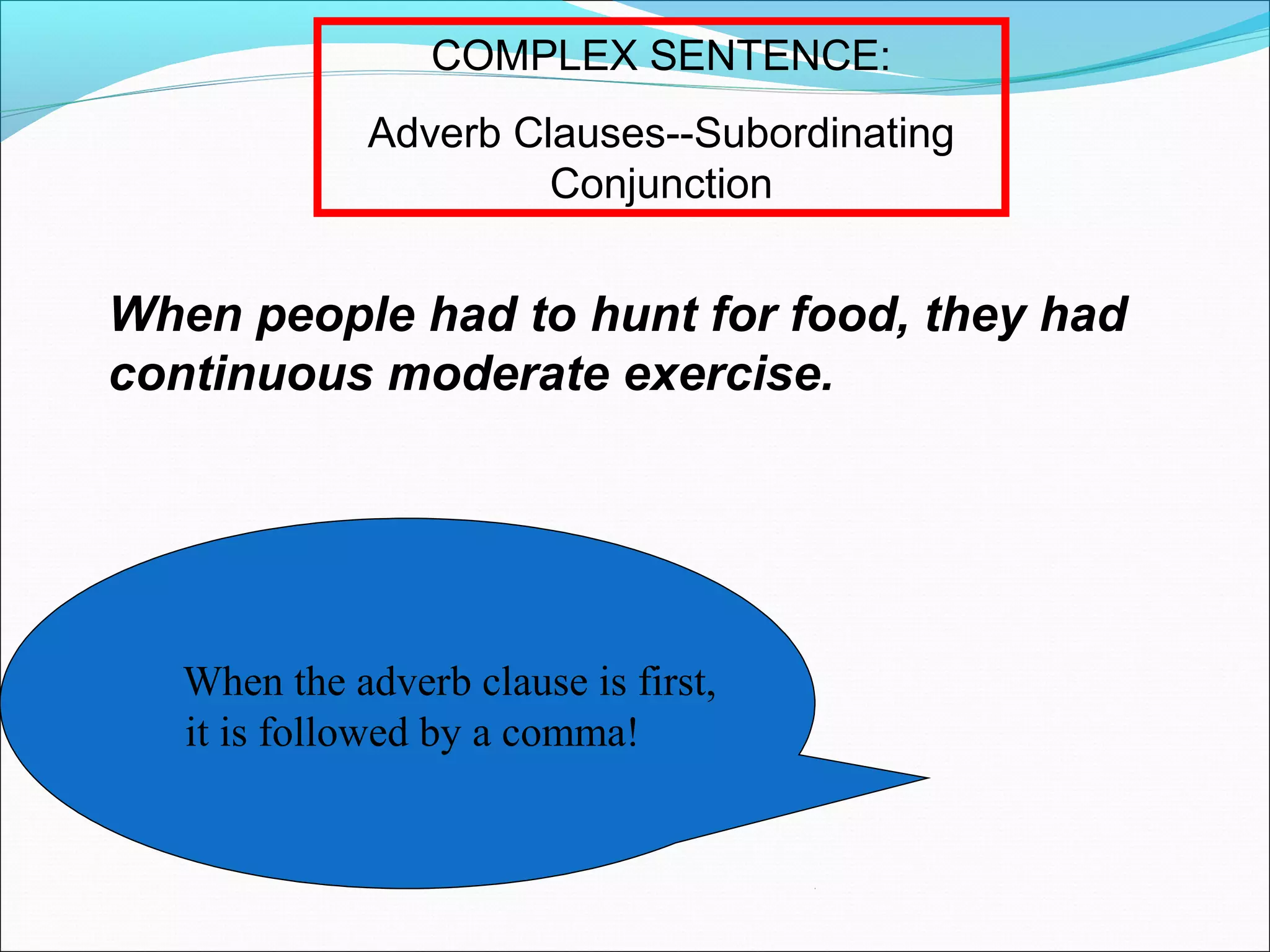 COMPLEX SENTENCE:

Adverb Clauses--Subordinating Conjunction

When people had to hunt for food, they had continuous moderate exercise.

When the adverb clause is first, it is followed by a comma!